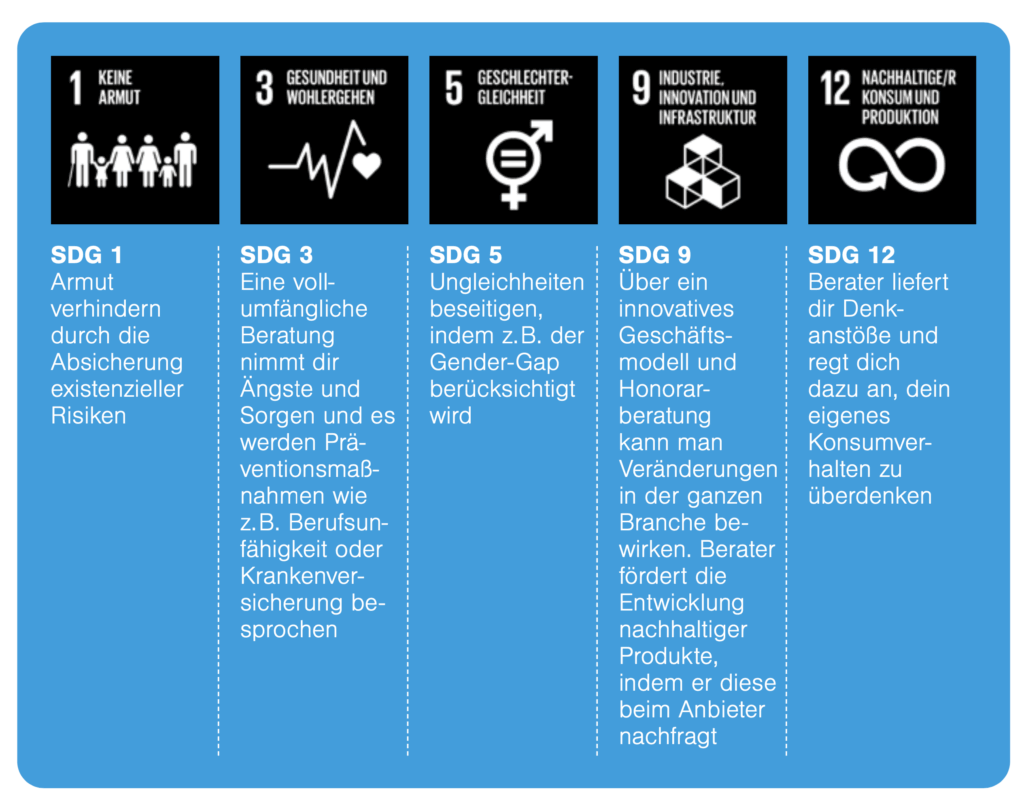 1 KEINE ARMUT

SDG 1
Armut verhindern durch die Absicherung existenzieller Risiken

3 GESUNDHEIT UND WOHLERGEHEN

SDG 3
Eine vollumfängliche Beratung nimmt dir Ängste und Sorgen und es werden Präventionsmaßnahmen wie z.B. Berufsunfähigkeit oder Krankenversicherung besprochen

5 GESCHLECHTERGLEICHHEIT

SDG 5
Ungleichheiten beseitigen, indem z.B. der Gender-Gap berücksichtigt wird

9 INDUSTRIE, INNOVATION UND INFRASTRUKTUR

SDG 9
Über ein innovatives Geschäftsmodell und Honorarberatung kann man Veränderungen in der ganzen Branche bewirken. Berater fördert die Entwicklung nachhaltiger Produkte, indem er diese beim Anbieter nachfragt

12 NACHHALTIGE/R KONSUM UND PRODUKTION

SDG 12
Berater liefert dir Denkanstöße und regt dich dazu an, dein eigenes Konsumverhalten zu überdenken